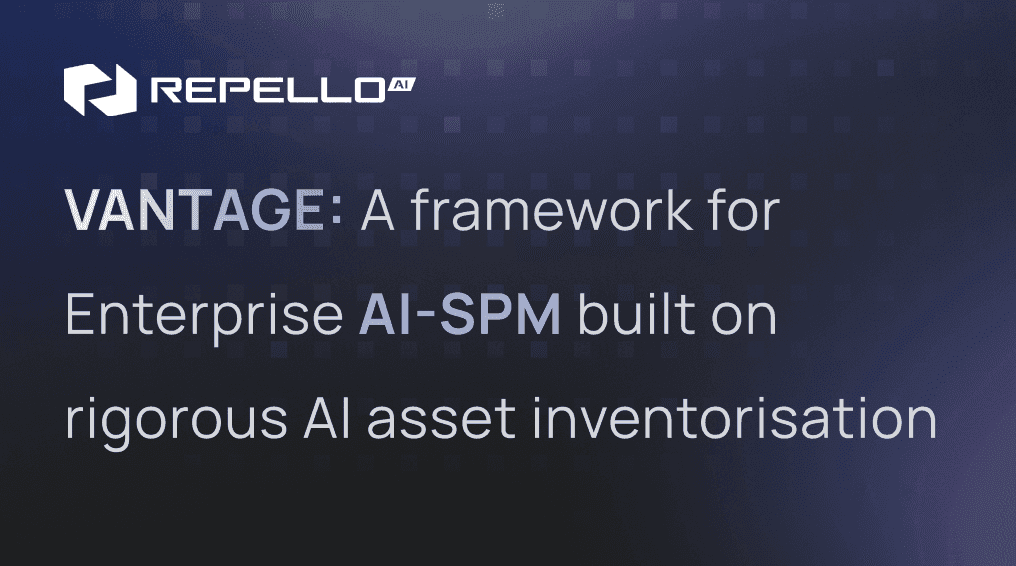 REPELLO AI

VANTAGE: A framework for Enterprise AI-SPM built on rigorous AI asset inventorisation